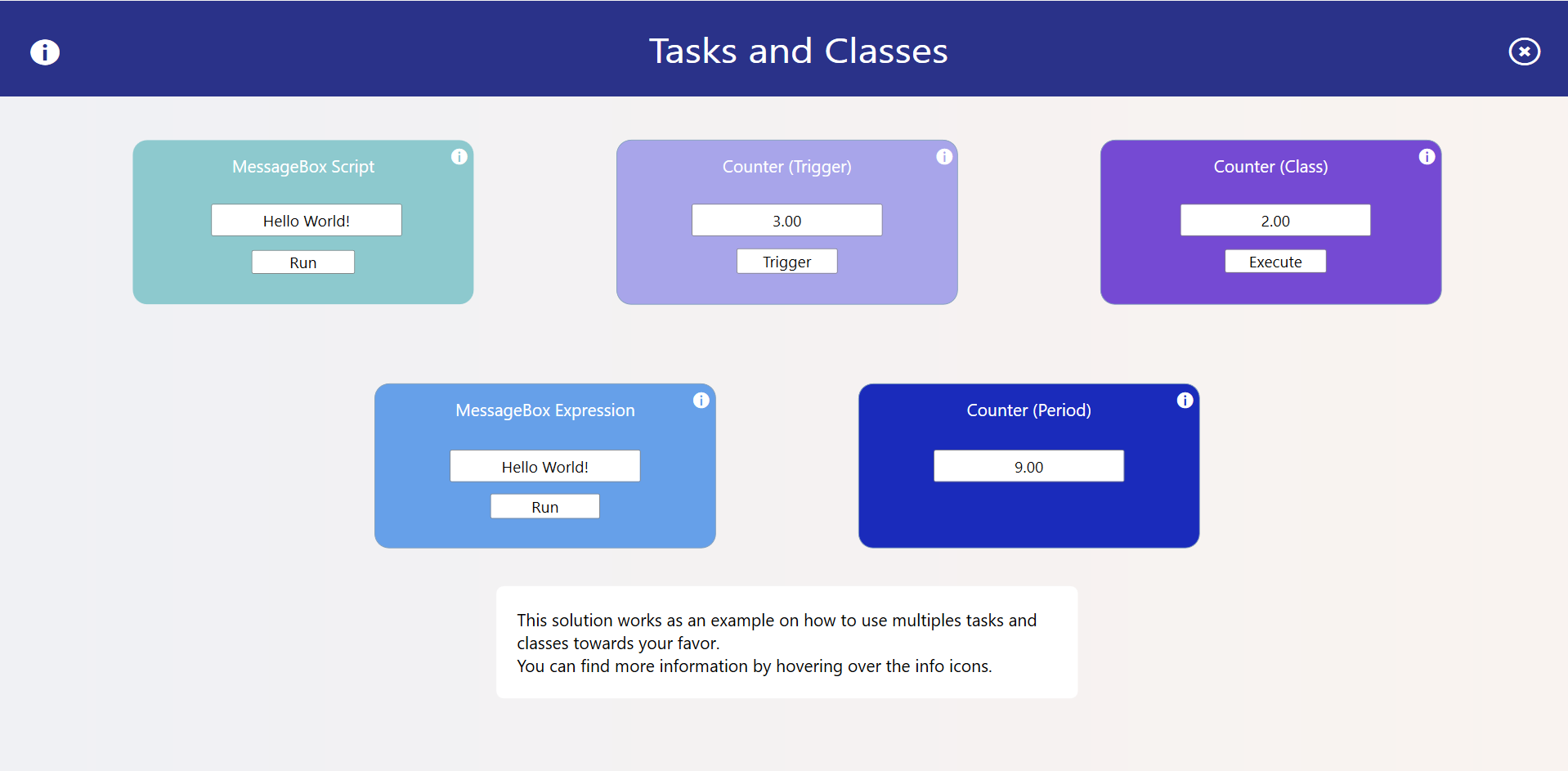 Tasks and Classes

MessageBox Script

Hello World!

Run

Counter (Trigger)

3.00

Trigger

Counter (Class)

2.00

Execute

MessageBox Expression

Hello World!

Run

Counter (Period)

9.00

This solution works as an example on how to use multiples tasks and classes towards your favor.
You can find more information by hovering over the info icons.